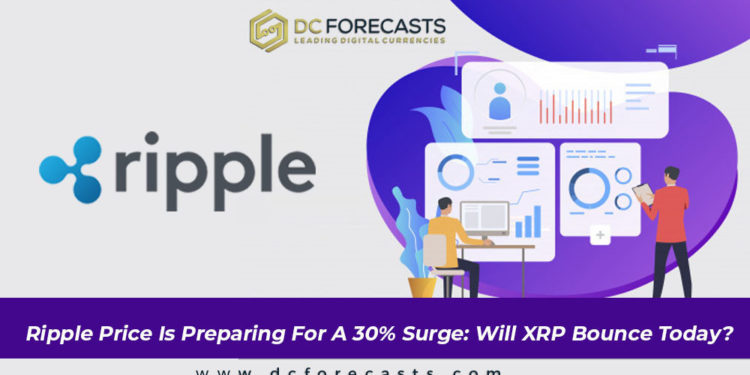 DC FORECASTS
LEADING DIGITAL CURRENCIES

ripple

Ripple Price Is Preparing For A 30% Surge: Will XRP Bounce Today?

www.dcforecasts.com